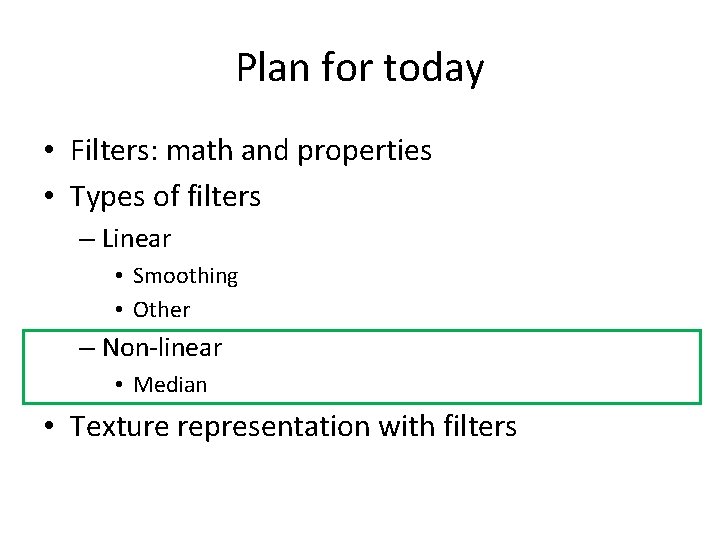 Plan for today

• Filters: math and properties
• Types of filters
– Linear
• Smoothing
• Other
– Non-linear
• Median
• Texture representation with filters